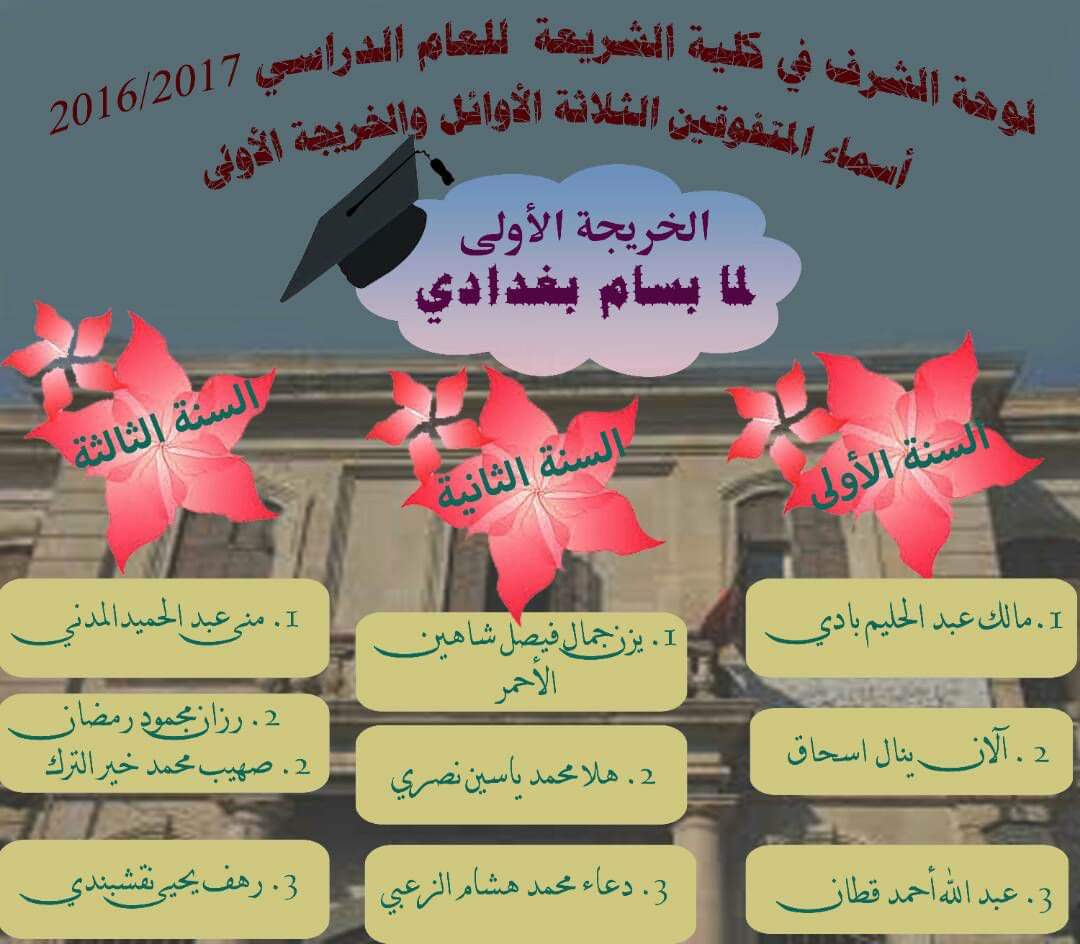 لوحة الشرف في كلية الشريعة للعام الدراسي 2016/2017
أسماء المتفوقين الثلاثة الأوائل والخريجة الأولى

الخريجة الأولى
لما بسام بغدادي

السنة الأولى
1. مالك عبد الحليم بادي
2. آلان ينال اسحاق
3. عبد الله أحمد قطان

السنة الثانية
1. يزن جمال فيصل شاهين الأحمر
2. هلا محمد ياسين نصري
3. دعاء محمد هشام الزعبي

السنة الثالثة
1. منى عبد الحميد المدني
2. رزان محمود رمضان
2. صهيب محمد خير الترك
3. رهف يحيى نقشبندي